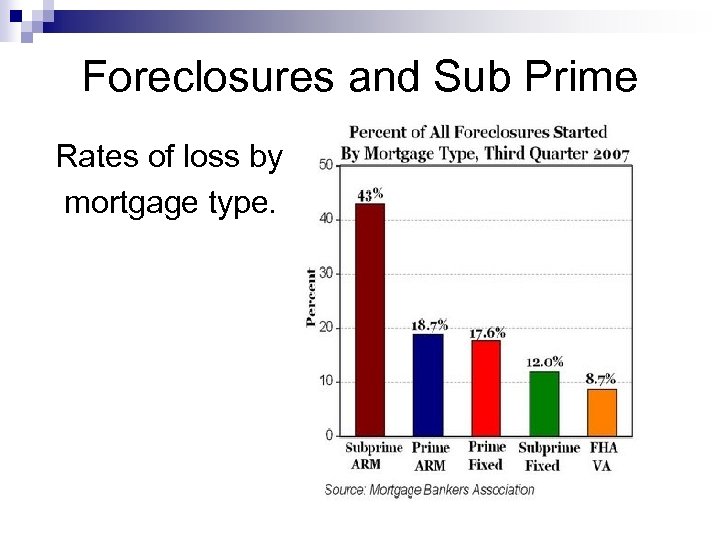 Foreclosures and Sub Prime

Rates of loss by mortgage type.

Percent of All Foreclosures Started By Mortgage Type, Third Quarter 2007

Percent

50
40
30
20
10
0

43%
18.7%
17.6%
12.0%
8.7%

Subprime ARM
Prime ARM
Prime Fixed
Subprime Fixed
FHA VA

Source: Mortgage Bankers Association